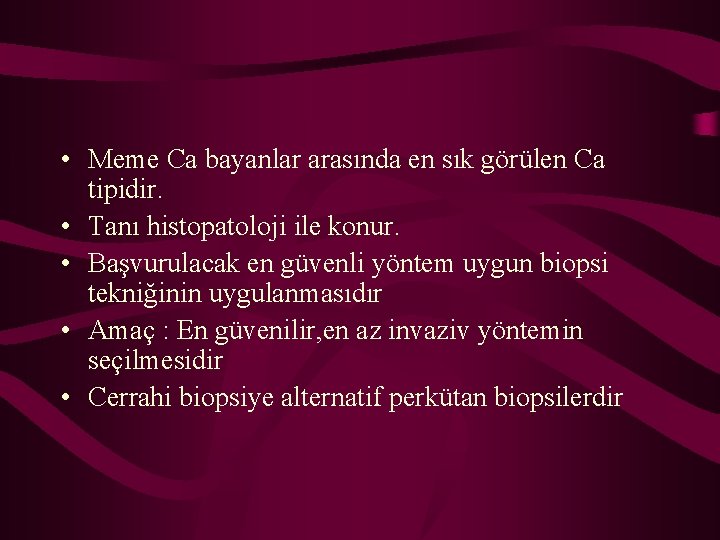 • Meme Ca bayanlar arasında en sık görülen Ca tipidir.
• Tanı histopatoloji ile konur.
• Başvurulacak en güvenli yöntem uygun biopsi tekniğinin uygulanmasıdır
• Amaç : En güvenilir,en az invaziv yöntemin seçilmesidir
• Cerrahi biopsiye alternatif perkütan biopsilerdir